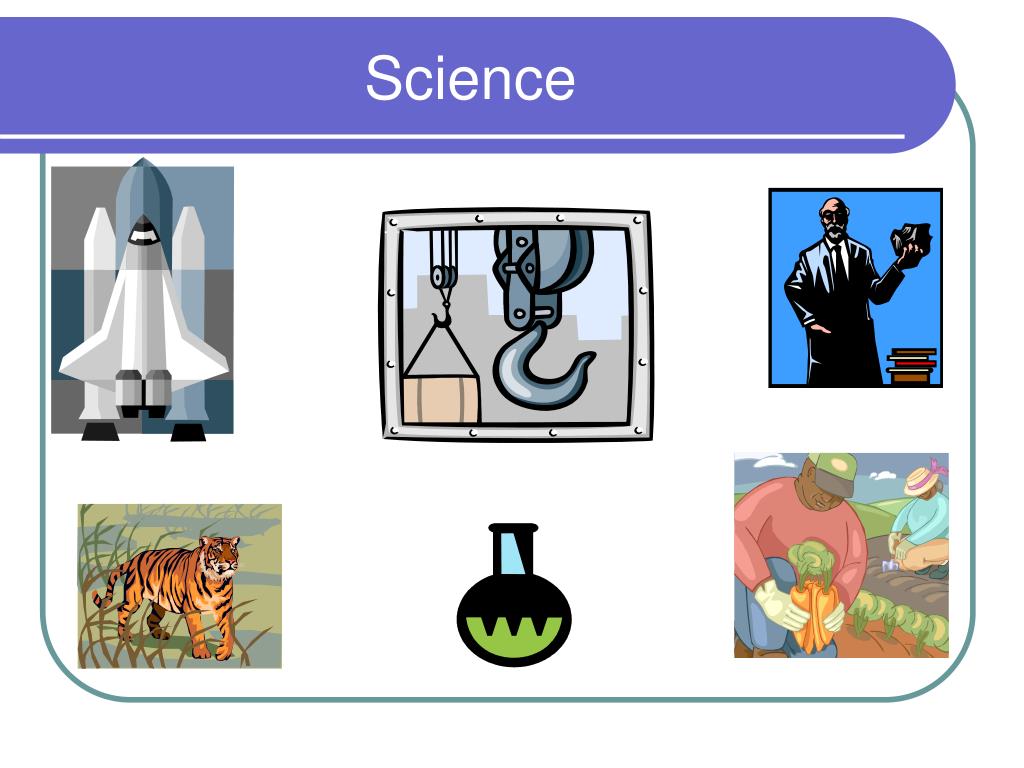 Science